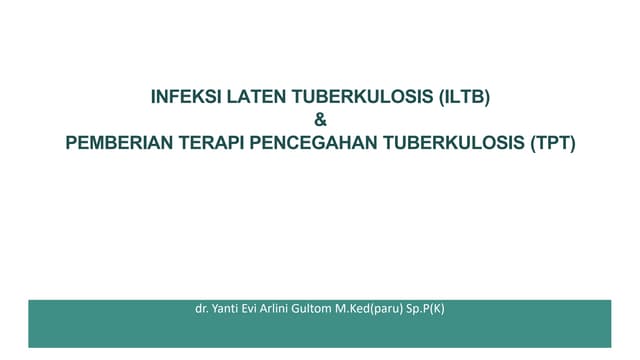 INFEKSI LATEN TUBERKULOSIS (ILTB)
&
PEMBERIAN TERAPI PENCEGAHAN TUBERKULOSIS (TPT)

dr. Yanti Evi Arlini Gultom M.Ked(paru) Sp.P(K)